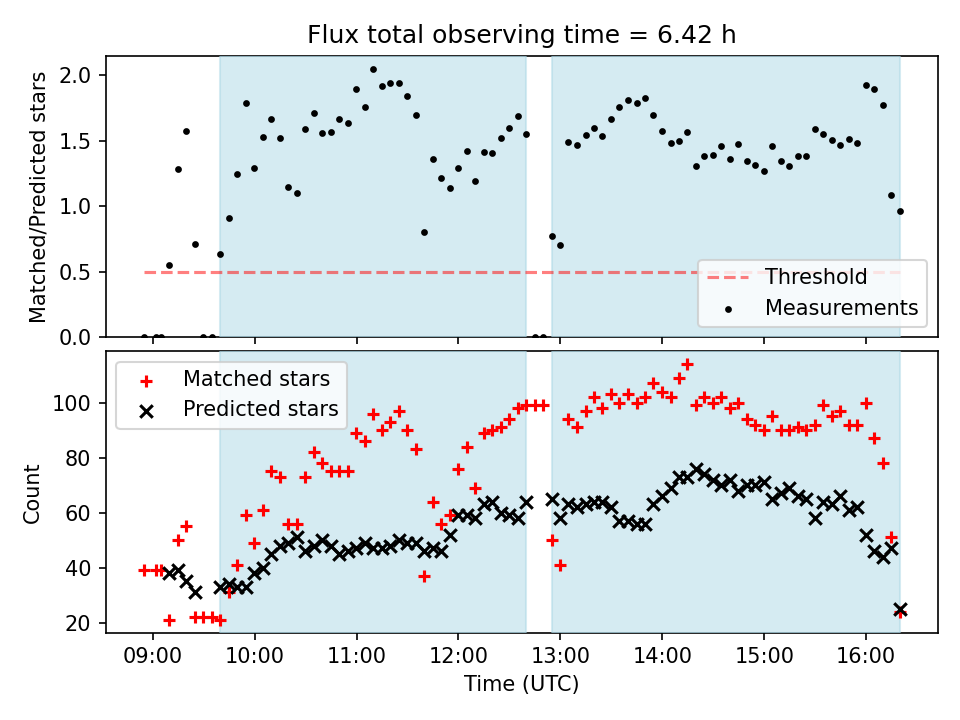 Flux total observing time = 6.42 h

Matched/Predicted stars

2.0
1.5
1.0
0.5
0.0

Threshold
Measurements

Matched stars
Predicted stars

Count

100
80
60
40
20

09:00 10:00 11:00 12:00 13:00 14:00 15:00 16:00

Time (UTC)